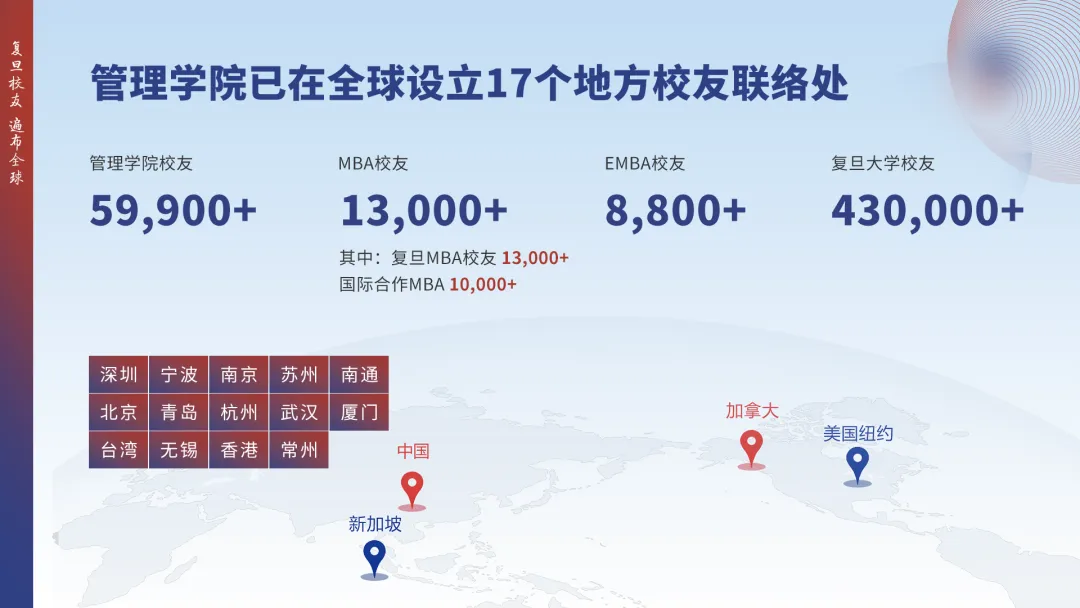 复旦校友 遍布全球

管理学院已在全球设立17个地方校友联络处

管理学院校友
59,900+

MBA校友
13,000+
其中：复旦MBA校友 13,000+
国际合作MBA 10,000+

EMBA校友
8,800+

复旦大学校友
430,000+

| 深圳 | 宁波 | 南京 | 苏州 | 南通 |
|---|---|---|---|---|
| 北京 | 青岛 | 杭州 | 武汉 | 厦门 |
| 台湾 | 无锡 | 香港 | 常州 | |

中国
新加坡
加拿大
美国纽约